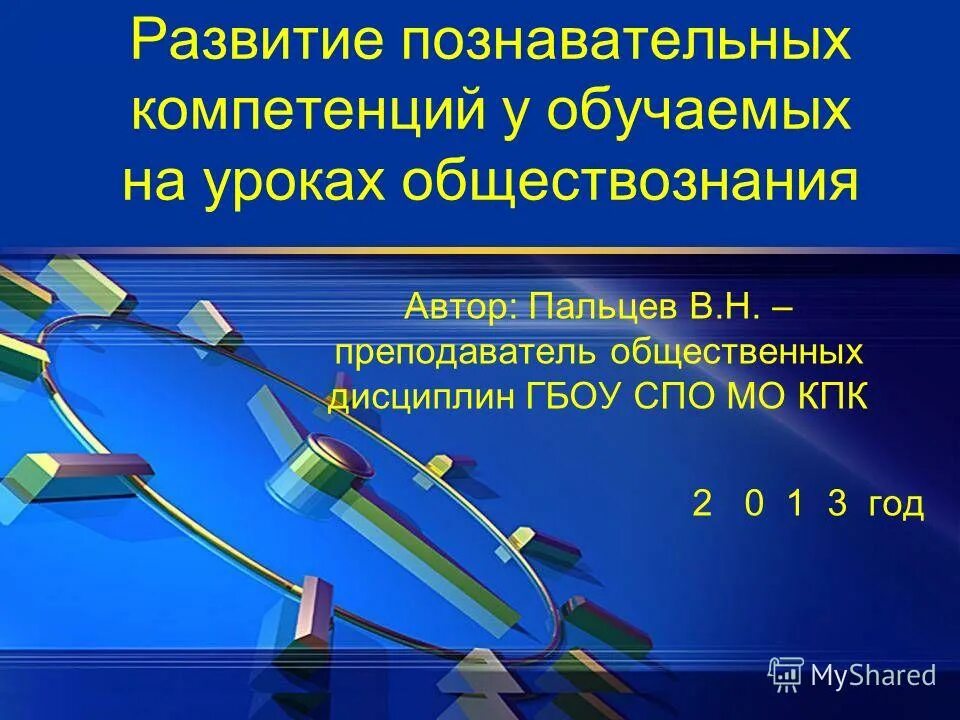 Развитие познавательных компетенций у обучаемых на уроках обществознания

Автор: Пальцев В.Н. – преподаватель общественных дисциплин ГБОУ СПО МО КПК

2 0 1 3 год

MyShared